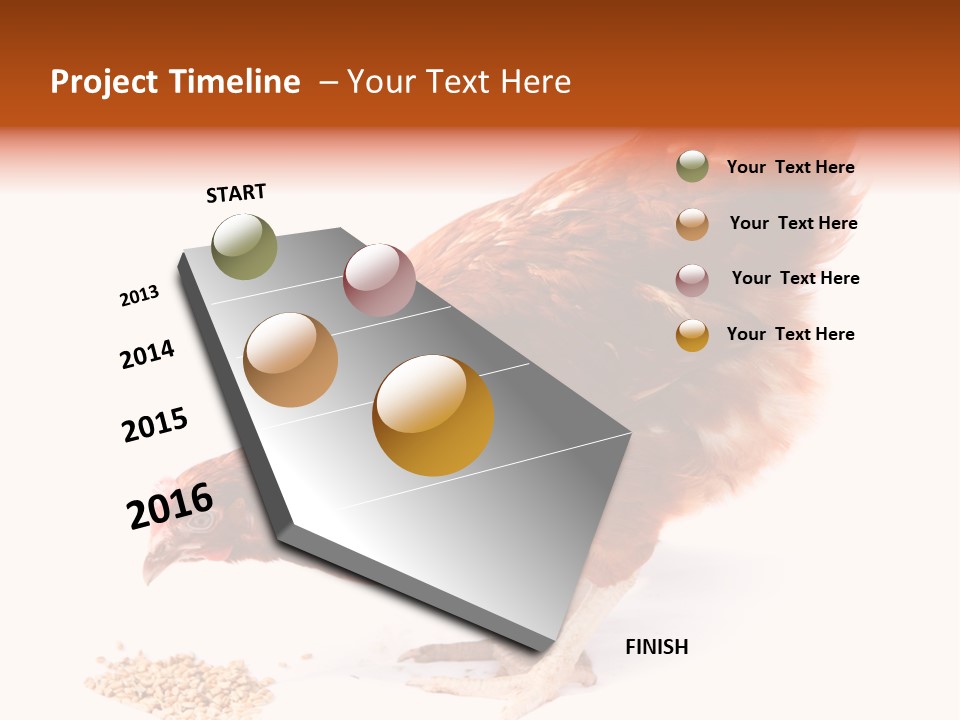 Project Timeline – Your Text Here

START

2013

2014

2015

2016

FINISH

Your Text Here

Your Text Here

Your Text Here

Your Text Here